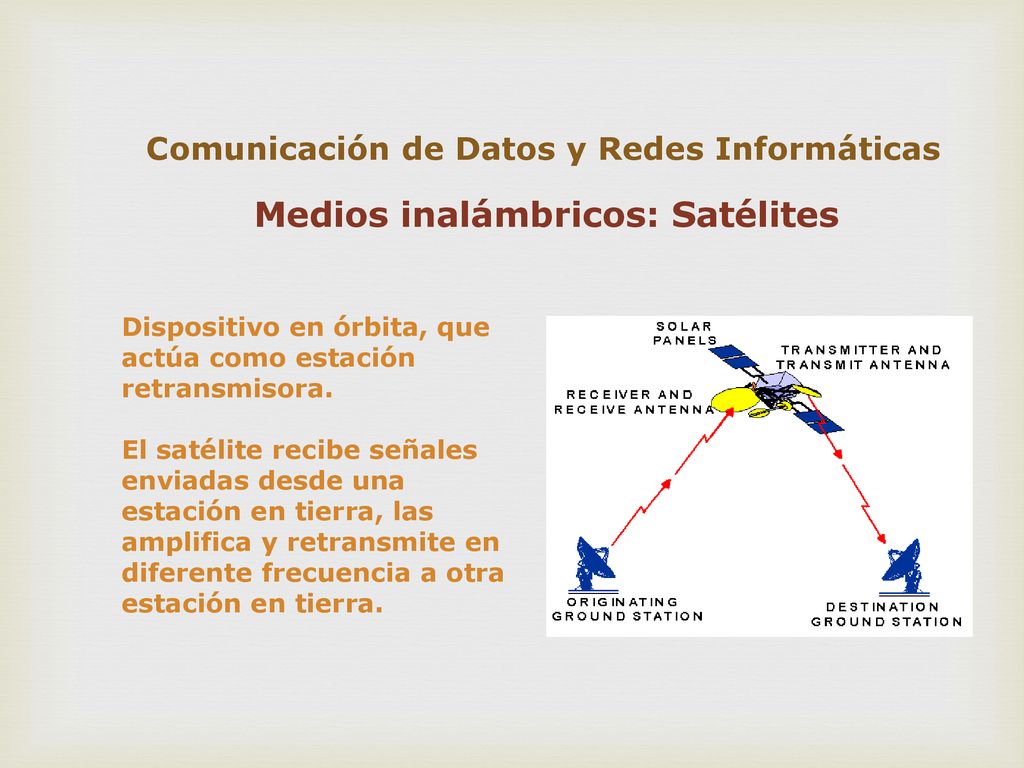 Comunicación de Datos y Redes Informáticas

Medios inalámbricos: Satélites

Dispositivo en órbita, que actúa como estación retransmisora.

El satélite recibe señales enviadas desde una estación en tierra, las amplifica y retransmite en diferente frecuencia a otra estación en tierra.

SOLAR PANELS

TRANSMITTER AND TRANSMIT ANTENNA

RECEIVER AND RECEIVE ANTENNA

ORIGINATING GROUND STATION

DESTINATION GROUND STATION